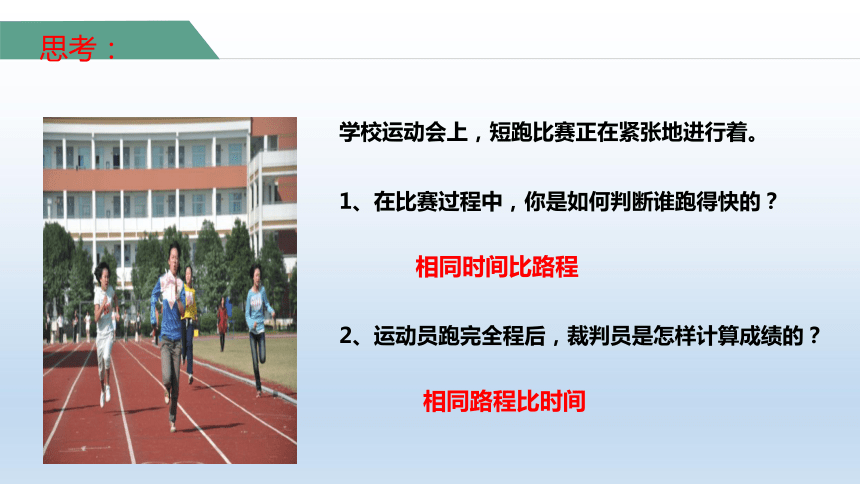 思考：

学校运动会上，短跑比赛正在紧张地进行着。

1、在比赛过程中，你是如何判断谁跑得快的？

相同时间比路程

2、运动员跑完全程后，裁判员是怎样计算成绩的？

相同路程比时间